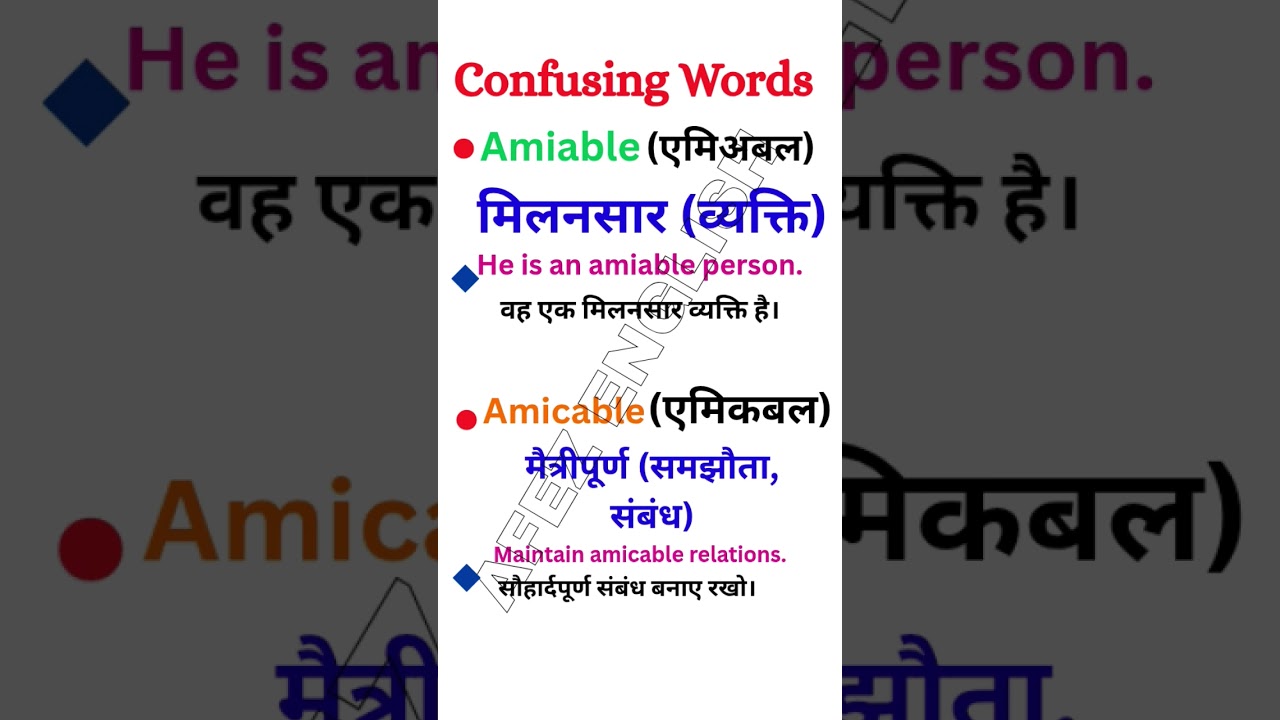 Confusing Words

Amiable (एमिअबल)

मिलनसार (व्यक्ति)

He is an amiable person.

वह एक मिलनसार व्यक्ति है।

Amicable (एमिकबल)

मैत्रीपूर्ण (समझौता, संबंध)

Maintain amicable relations.

सौहार्दपूर्ण संबंध बनाए रखो।

AFEEZ ENGLISH